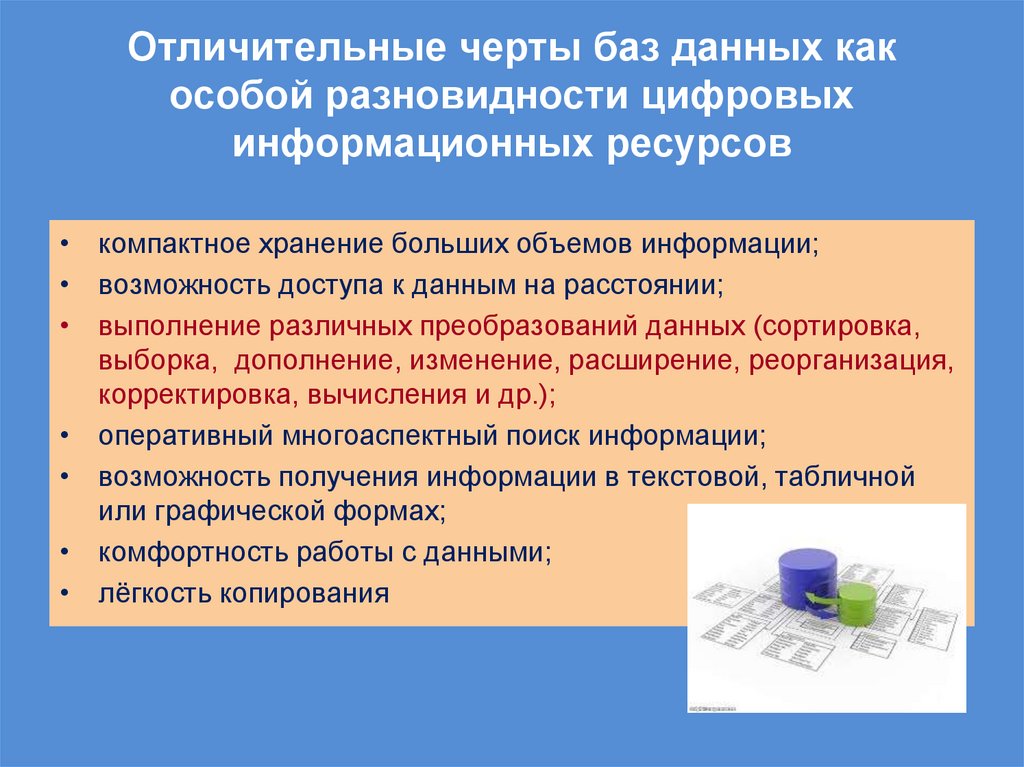 Отличительные черты баз данных как особой разновидности цифровых информационных ресурсов

• компактное хранение больших объемов информации;
• возможность доступа к данным на расстоянии;
• выполнение различных преобразований данных (сортировка, выборка, дополнение, изменение, расширение, реорганизация, корректировка, вычисления и др.);
• оперативный многоаспектный поиск информации;
• возможность получения информации в текстовой, табличной или графической формах;
• комфортность работы с данными;
• лёгкость копирования